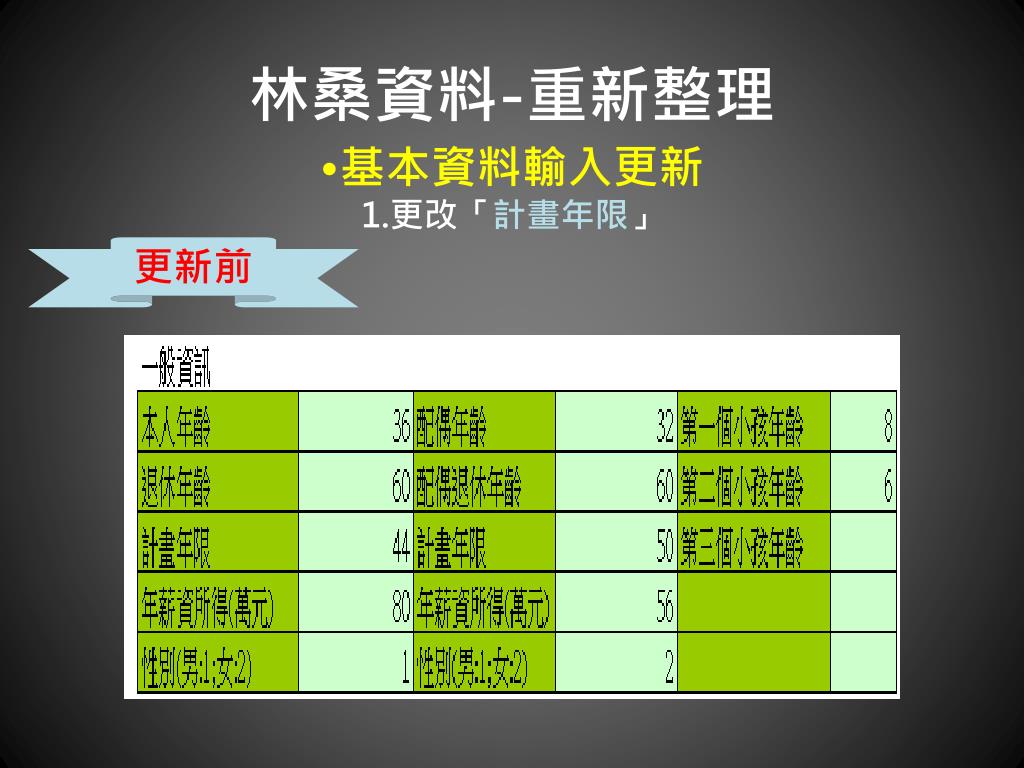 林桑資料-重新整理

•基本資料輸入更新

1.更改「計畫年限」

更新前

一般資訊

| 本人年齡 | 36 | 配偶年齡 | 32 | 第一個小孩年齡 | 8 |
|---|---|---|---|---|---|
| 退休年齡 | 60 | 配偶退休年齡 | 60 | 第二個小孩年齡 | 6 |
| 計畫年限 | 44 | 計畫年限 | 50 | 第三個小孩年齡 | |
| 年薪資所得(萬元) | 80 | 年薪資所得(萬元) | 56 | | |
| 性別(男:1;女:2) | 1 | 性別(男:1;女:2) | 2 | | |